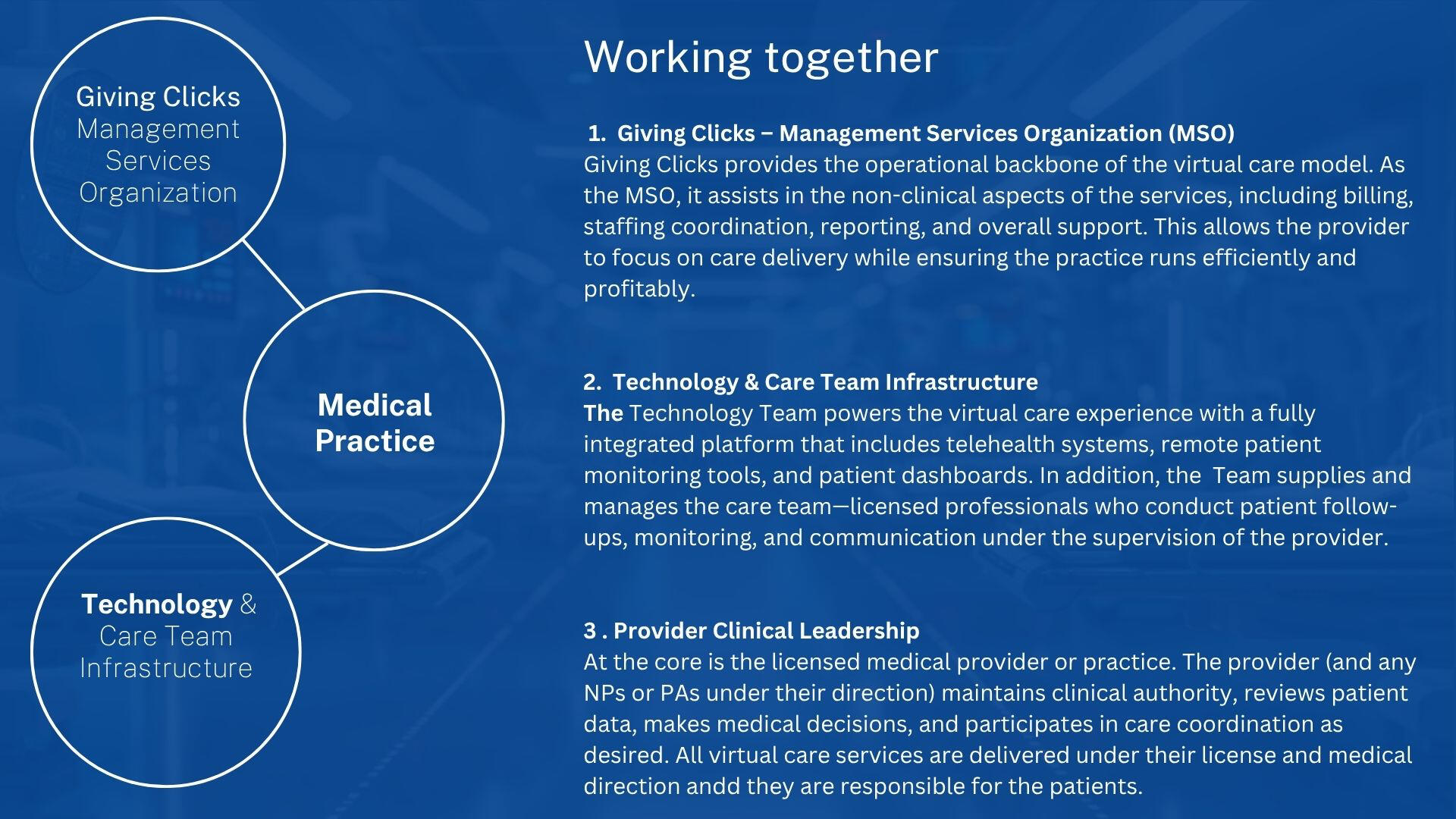 Giving Clicks Management Services Organization

Medical Practice

Technology & Care Team Infrastructure

Working together

1. Giving Clicks – Management Services Organization (MSO)
Giving Clicks provides the operational backbone of the virtual care model. As the MSO, it assists in the non-clinical aspects of the services, including billing, staffing coordination, reporting, and overall support. This allows the provider to focus on care delivery while ensuring the practice runs efficiently and profitably.

2. Technology & Care Team Infrastructure
The Technology Team powers the virtual care experience with a fully integrated platform that includes telehealth systems, remote patient monitoring tools, and patient dashboards. In addition, the Team supplies and manages the care team—licensed professionals who conduct patient follow-ups, monitoring, and communication under the supervision of the provider.

3 . Provider Clinical Leadership
At the core is the licensed medical provider or practice. The provider (and any NPs or PAs under their direction) maintains clinical authority, reviews patient data, makes medical decisions, and participates in care coordination as desired. All virtual care services are delivered under their license and medical direction andd they are responsible for the patients.